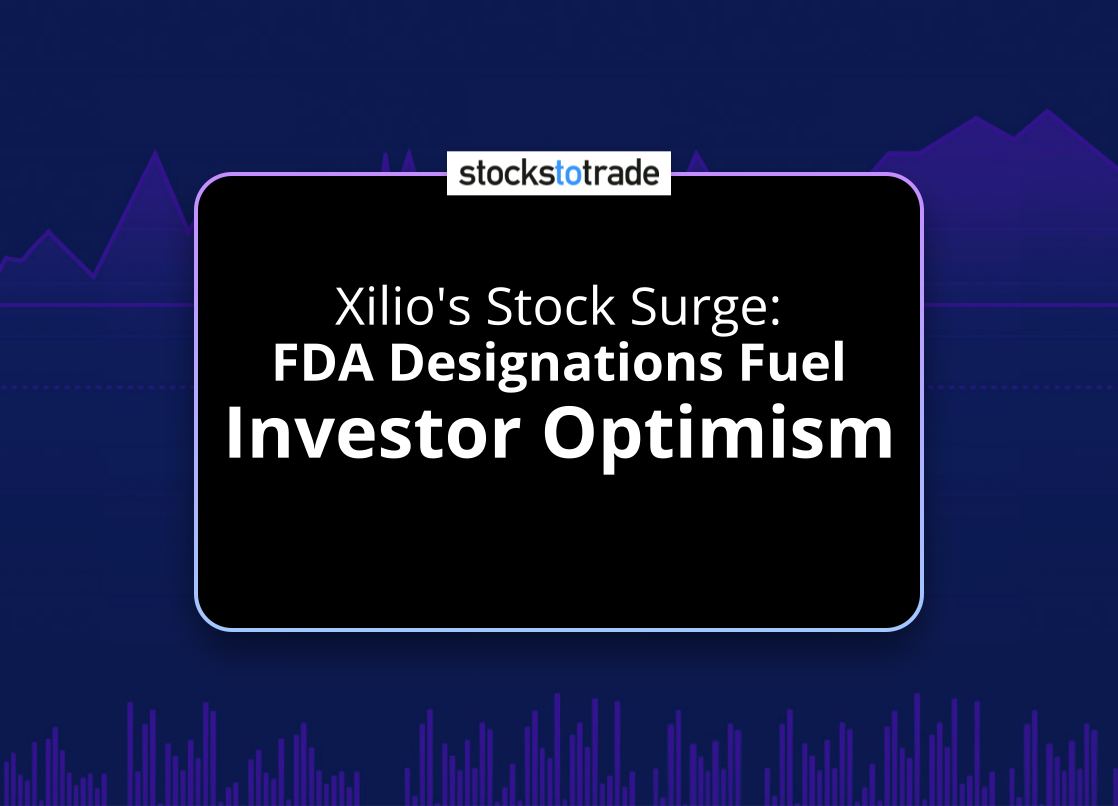 stockstotrade

Xilio's Stock Surge:
FDA Designations Fuel
Investor Optimism